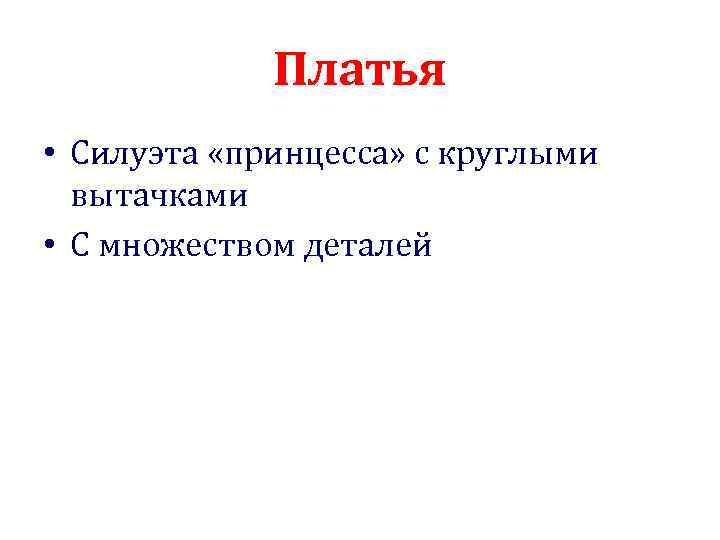 Платья

• Силуэта «принцесса» с круглыми вытачками
• С множеством деталей